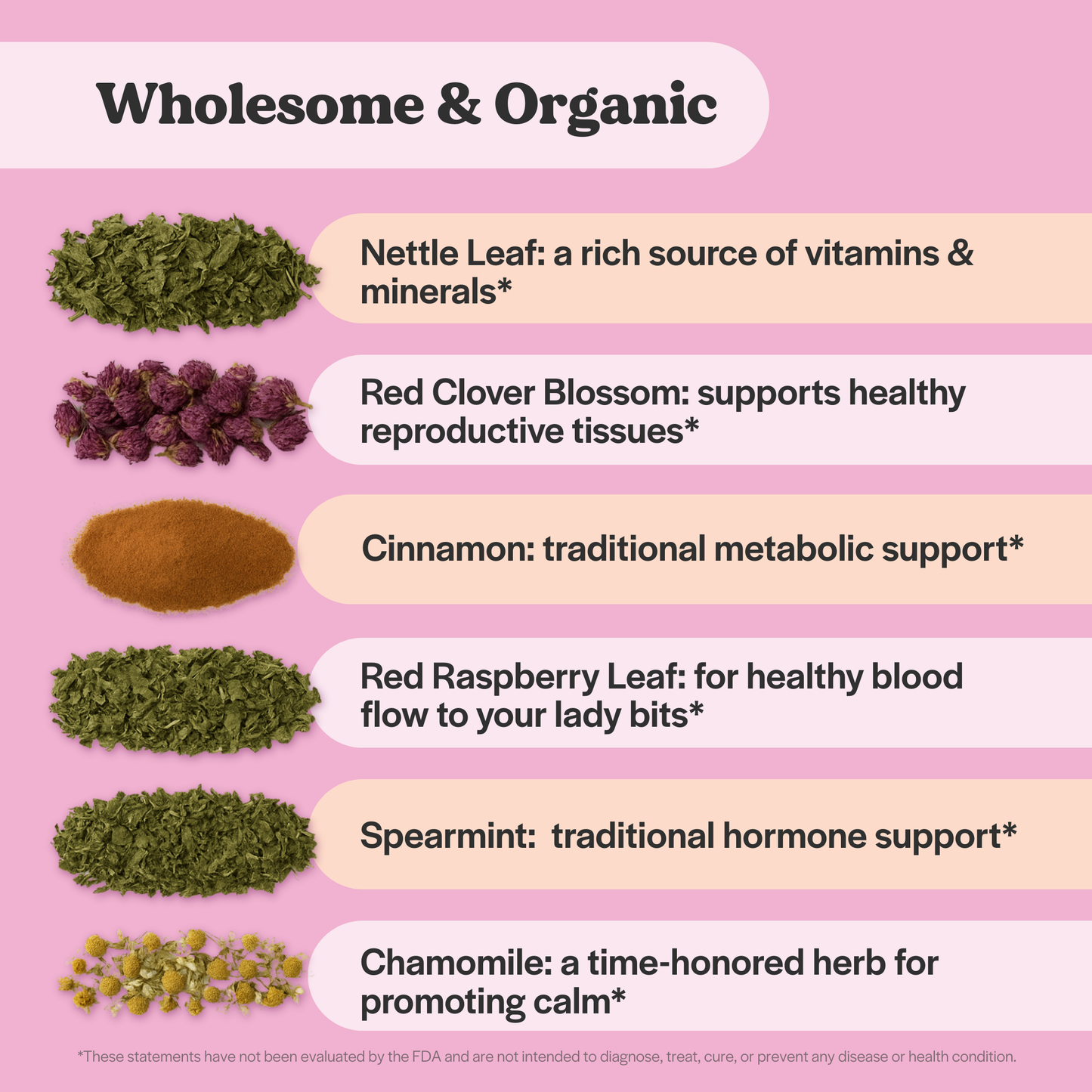 Wholesome & Organic

Nettle Leaf: a rich source of vitamins & minerals*

Red Clover Blossom: supports healthy reproductive tissues*

Cinnamon: traditional metabolic support*

Red Raspberry Leaf: for healthy blood flow to your lady bits*

Spearmint:  traditional hormone support*

Chamomile: a time-honored herb for promoting calm*

*These statements have not been evaluated by the FDA and are not intended to diagnose, treat, cure, or prevent any disease or health condition.